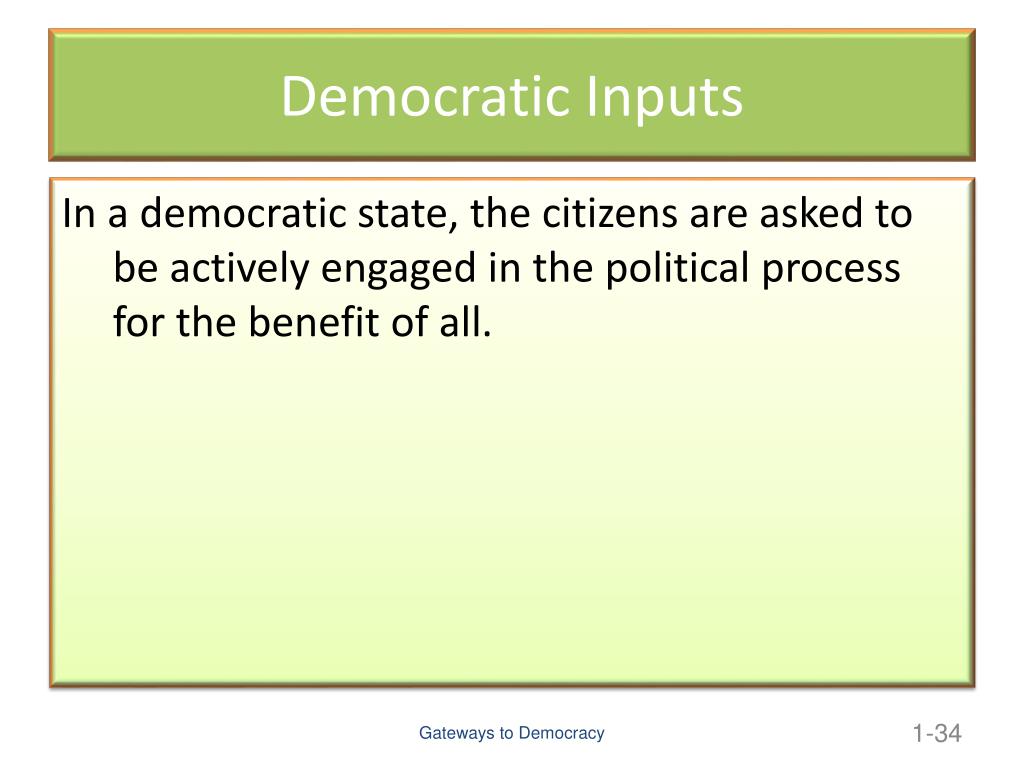 Democratic Inputs

In a democratic state, the citizens are asked to be actively engaged in the political process for the benefit of all.

Gateways to Democracy

1-34